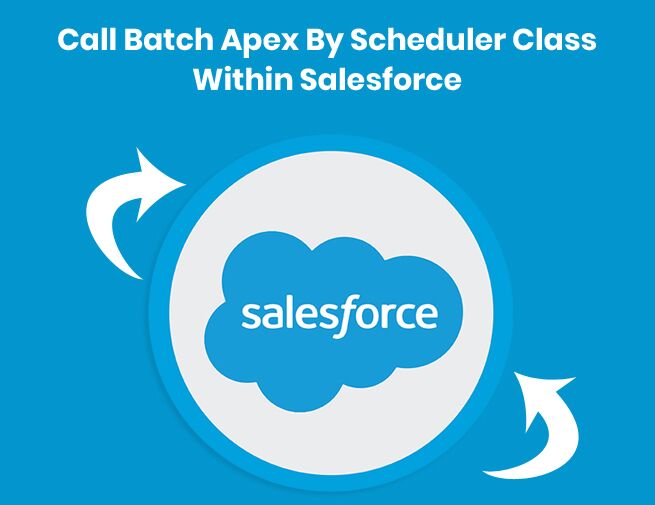 Call Batch Apex By Scheduler Class Within Salesforce

salesforce